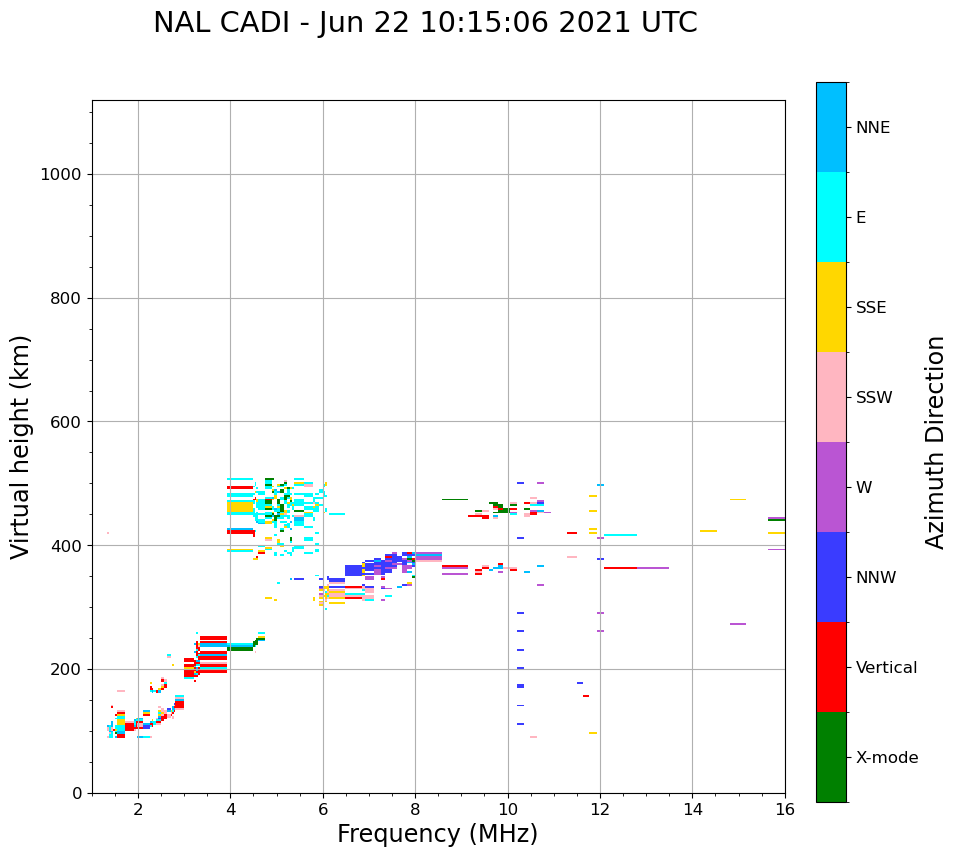 NAL CADI - Jun 22 10:15:06 2021 UTC

Virtual height (km)

1000
800
600
400
200
0

2
4
6
8
10
12
14
16

Frequency (MHz)

NNE
E
SSE
SSW
W
NNW
Vertical
X-mode

Azimuth Direction